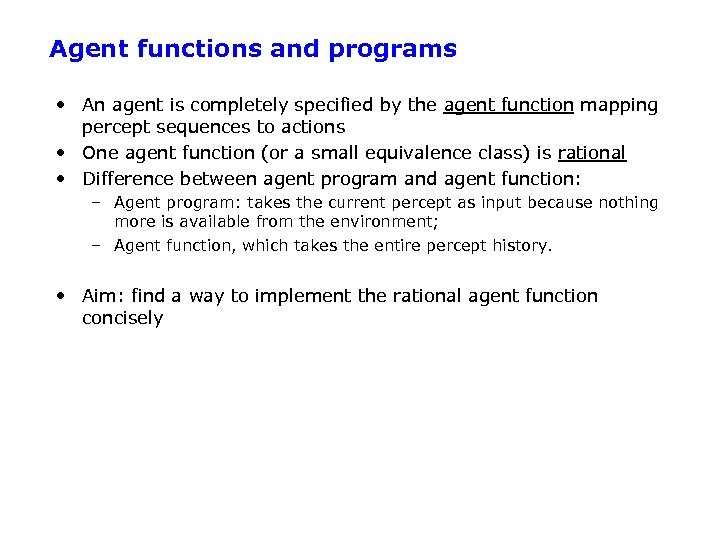 Agent functions and programs

• An agent is completely specified by the agent function mapping percept sequences to actions
• One agent function (or a small equivalence class) is rational
• Difference between agent program and agent function:
  – Agent program: takes the current percept as input because nothing more is available from the environment;
  – Agent function, which takes the entire percept history.

• Aim: find a way to implement the rational agent function concisely